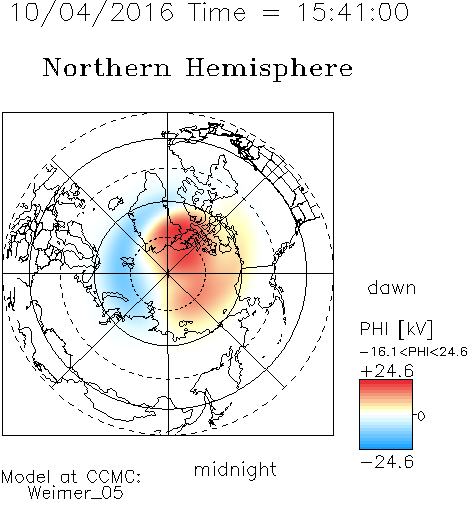 10/04/2016 Time = 15:41:00

Northern Hemisphere

dawn

PHI [kV]
-16.1<PHI<24.6
+24.6
0
-24.6

midnight

Model at CCMC:
Weimer_05